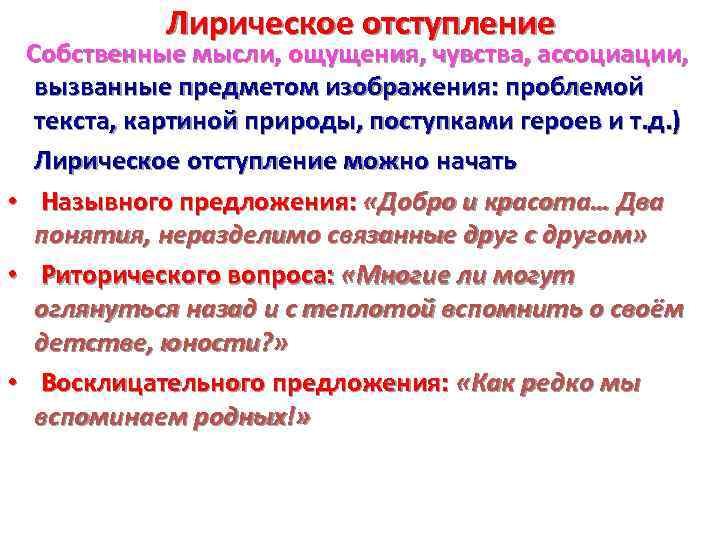 Лирическое отступление

Собственные мысли, ощущения, чувства, ассоциации, вызванные предметом изображения: проблемой текста, картиной природы, поступками героев и т.д.)

Лирическое отступление можно начать

• Назывного предложения: «Добро и красота… Два понятия, неразделимо связанные друг с другом»

• Риторического вопроса: «Многие ли могут оглянуться назад и с теплотой вспомнить о своём детстве, юности?»

• Восклицательного предложения: «Как редко мы вспоминаем родных!»